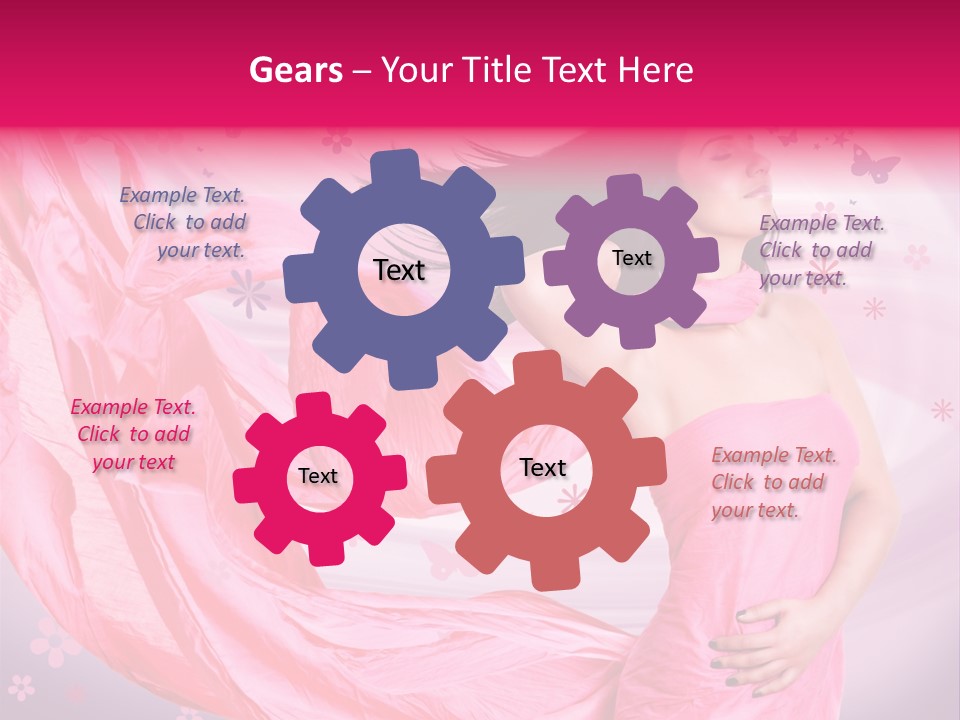 Gears – Your Title Text Here

Example Text. Click to add your text.

Text

Text

Example Text. Click to add your text.

Example Text. Click to add your text

Text

Text

Example Text. Click to add your text.